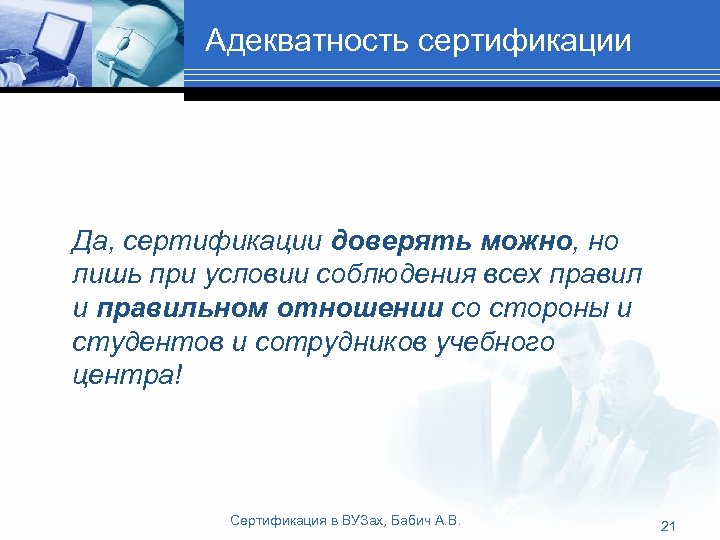 Адекватность сертификации

Да, сертификации доверять можно, но лишь при условии соблюдения всех правил и правильном отношении со стороны и студентов и сотрудников учебного центра!

Сертификация в ВУЗах, Бабич А.В.

21